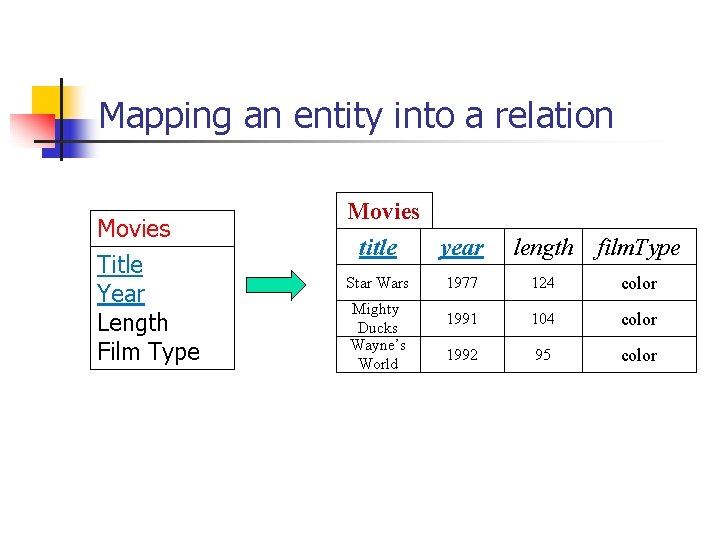 Mapping an entity into a relation

Movies

Title
Year
Length
Film Type

Movies

| title | year | length | filmType |
|---|---|---|---|
| Star Wars | 1977 | 124 | color |
| Mighty Ducks | 1991 | 104 | color |
| Wayne's World | 1992 | 95 | color |